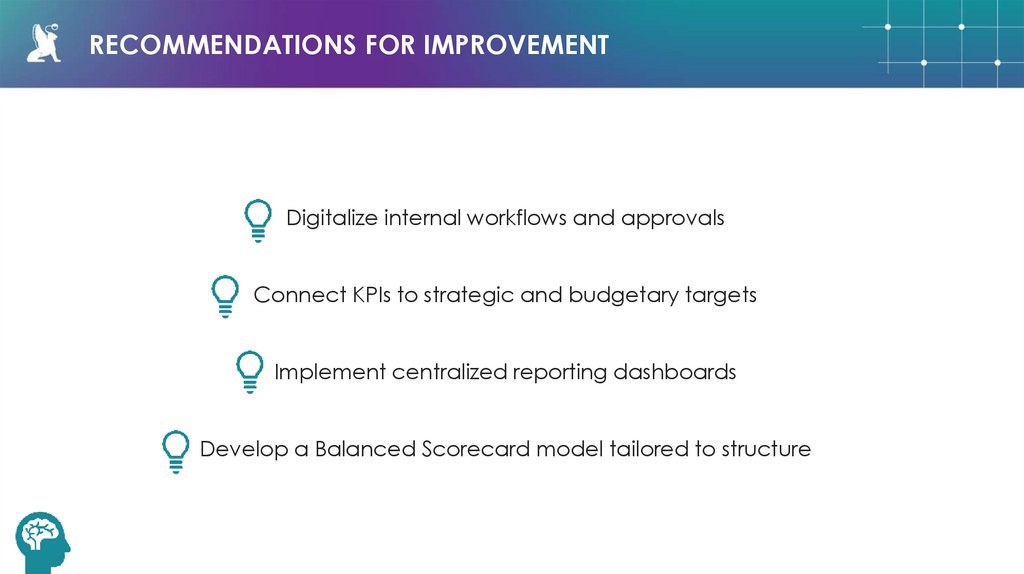 RECOMMENDATIONS FOR IMPROVEMENT

Digitalize internal workflows and approvals

Connect KPIs to strategic and budgetary targets

Implement centralized reporting dashboards

Develop a Balanced Scorecard model tailored to structure